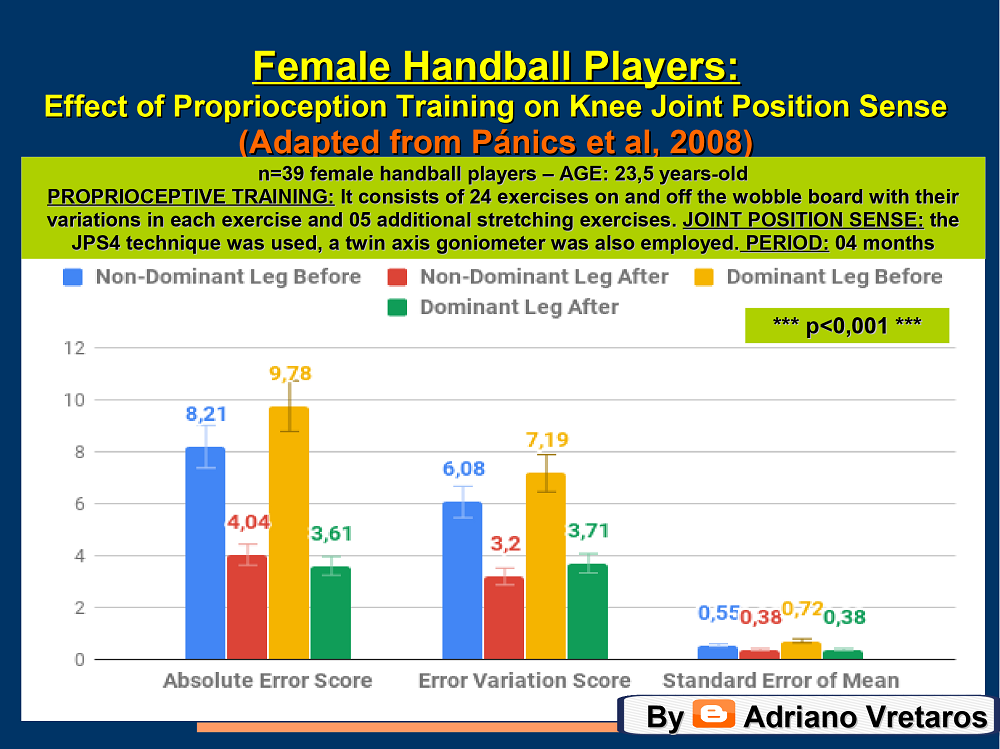 Female Handball Players:
Effect of Proprioception Training on Knee Joint Position Sense
(Adapted from Pánics et al, 2008)

n=39 female handball players – AGE: 23,5 years-old
PROPRIOCEPTIVE TRAINING: It consists of 24 exercises on and off the wobble board with their variations in each exercise and 05 additional stretching exercises. JOINT POSITION SENSE: the JPS4 technique was used, a twin axis goniometer was also employed. PERIOD: 04 months

Non-Dominant Leg Before
Non-Dominant Leg After
Dominant Leg Before
Dominant Leg After

*** p<0,001 ***

12
10
8
6
4
2
0

8,21
4,04
9,78
3,61
6,08
3,2
7,19
3,71
0,55
0,38
0,72
0,38

Absolute Error Score
Error Variation Score
Standard Error of Mean

By Adriano Vretaros